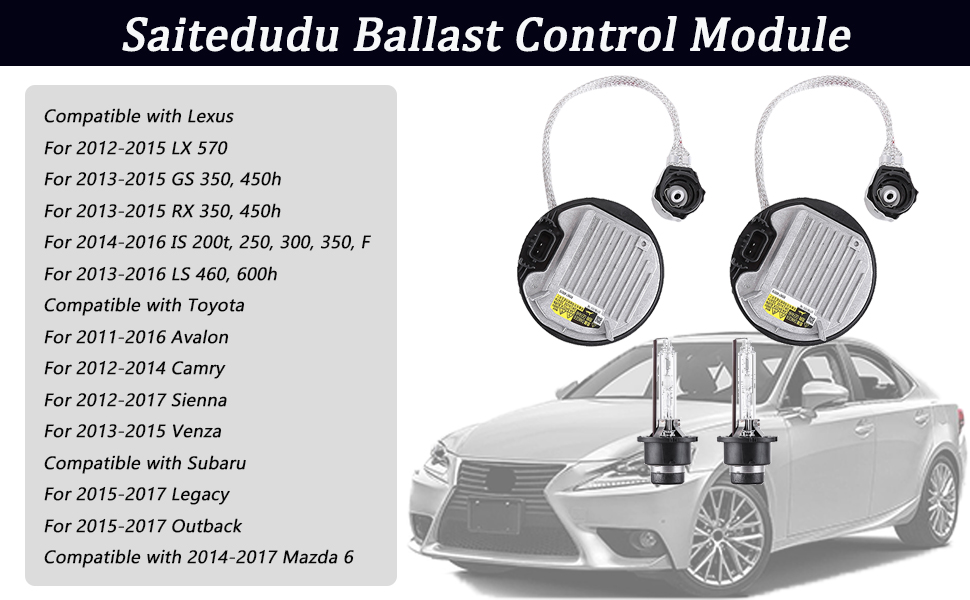 Saitedudu Ballast Control Module

Compatible with Lexus
For 2012-2015 LX 570
For 2013-2015 GS 350, 450h
For 2013-2015 RX 350, 450h
For 2014-2016 IS 200t, 250, 300, 350, F
For 2013-2016 LS 460, 600h
Compatible with Toyota
For 2011-2016 Avalon
For 2012-2014 Camry
For 2012-2017 Sienna
For 2013-2015 Venza
Compatible with Subaru
For 2015-2017 Legacy
For 2015-2017 Outback
Compatible with 2014-2017 Mazda 6